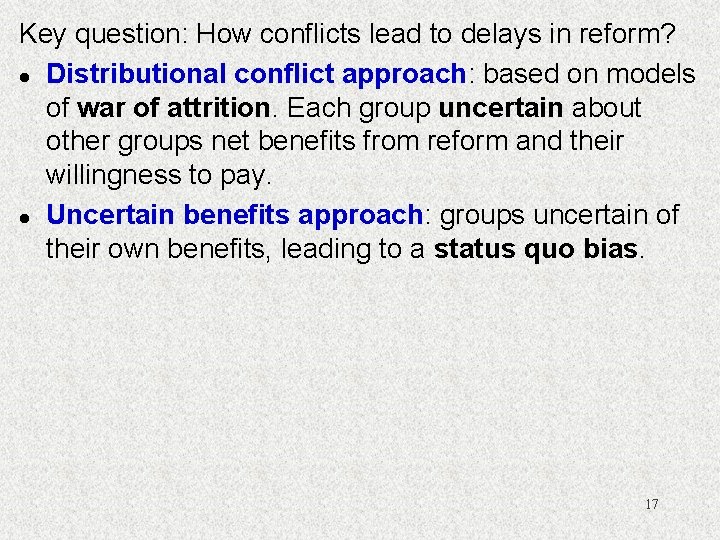 Key question: How conflicts lead to delays in reform?

- Distributional conflict approach: based on models of war of attrition. Each group uncertain about other groups net benefits from reform and their willingness to pay.
- Uncertain benefits approach: groups uncertain of their own benefits, leading to a status quo bias.

17